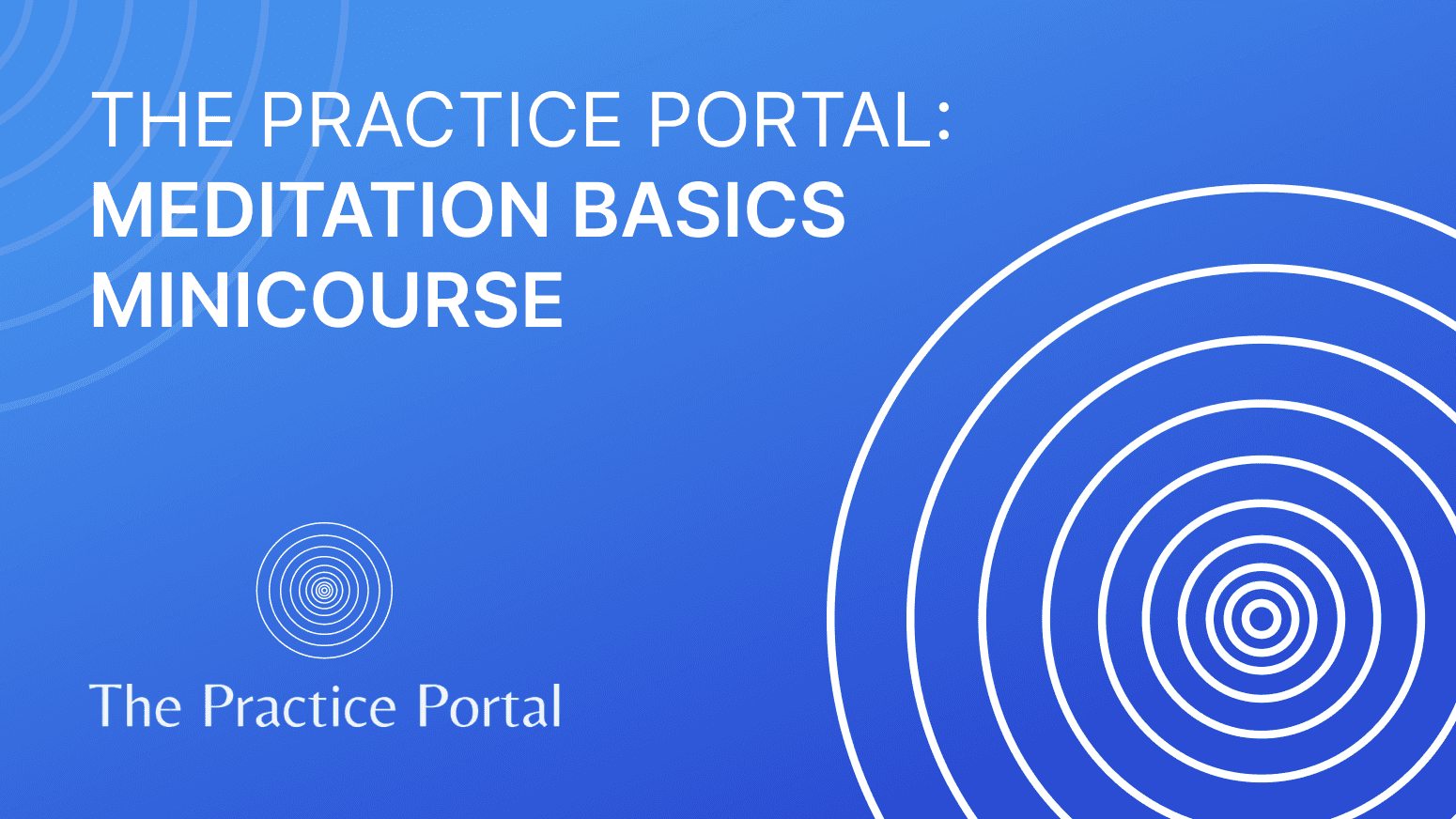 THE PRACTICE PORTAL:
MEDITATION BASICS MINICOURSE

The Practice Portal